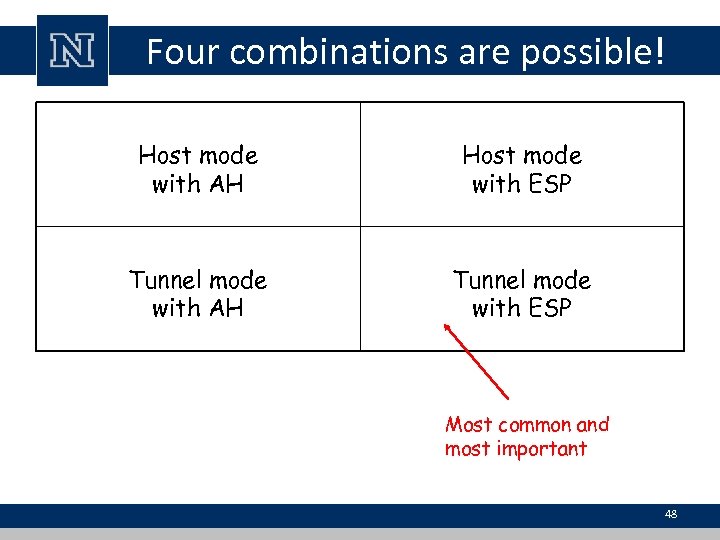 N

Four combinations are possible!

| Host mode with AH | Host mode with ESP |
|---|---|
| Tunnel mode with AH | Tunnel mode with ESP |

Most common and most important

48